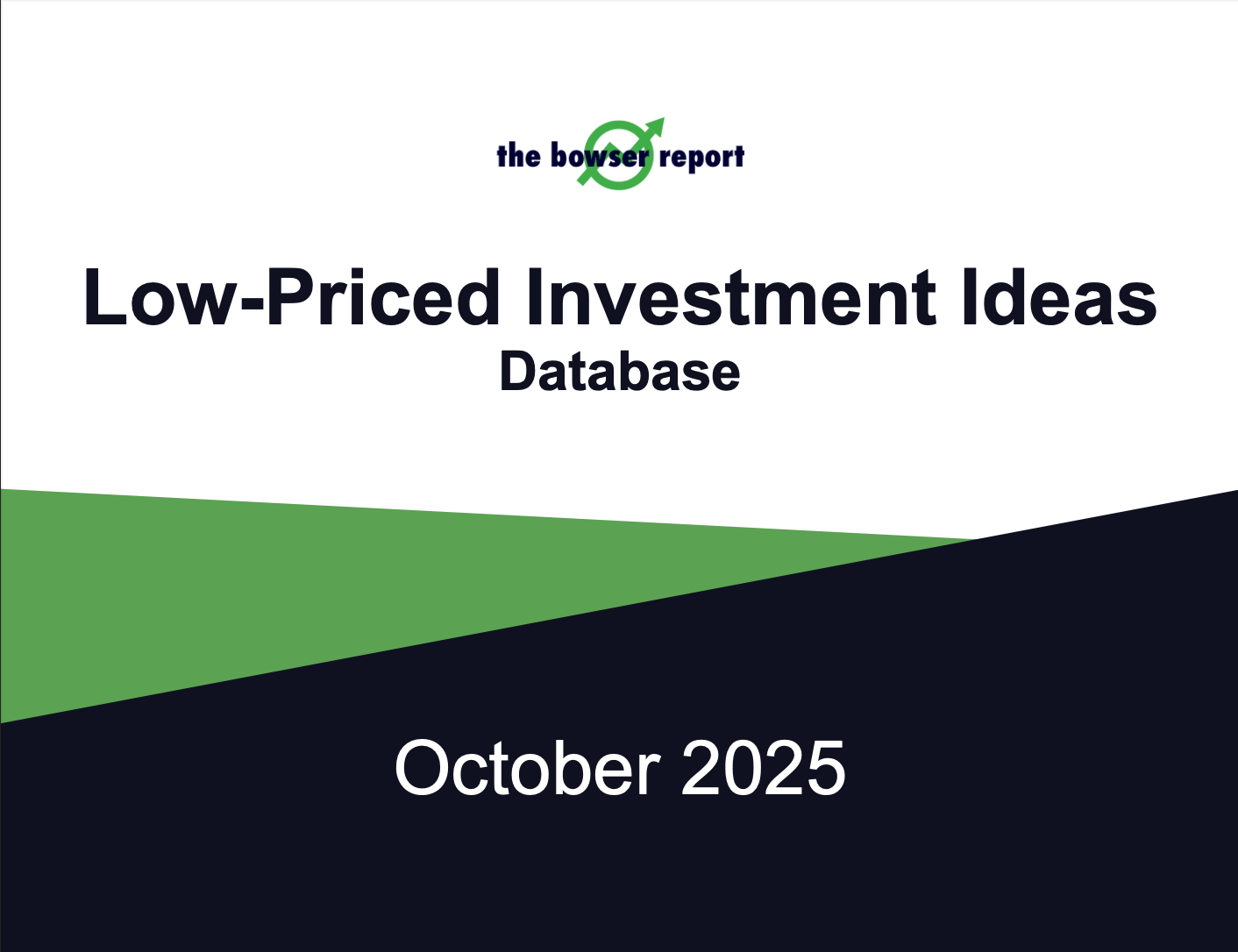 the bowser report

Low-Priced Investment Ideas
Database

October 2025